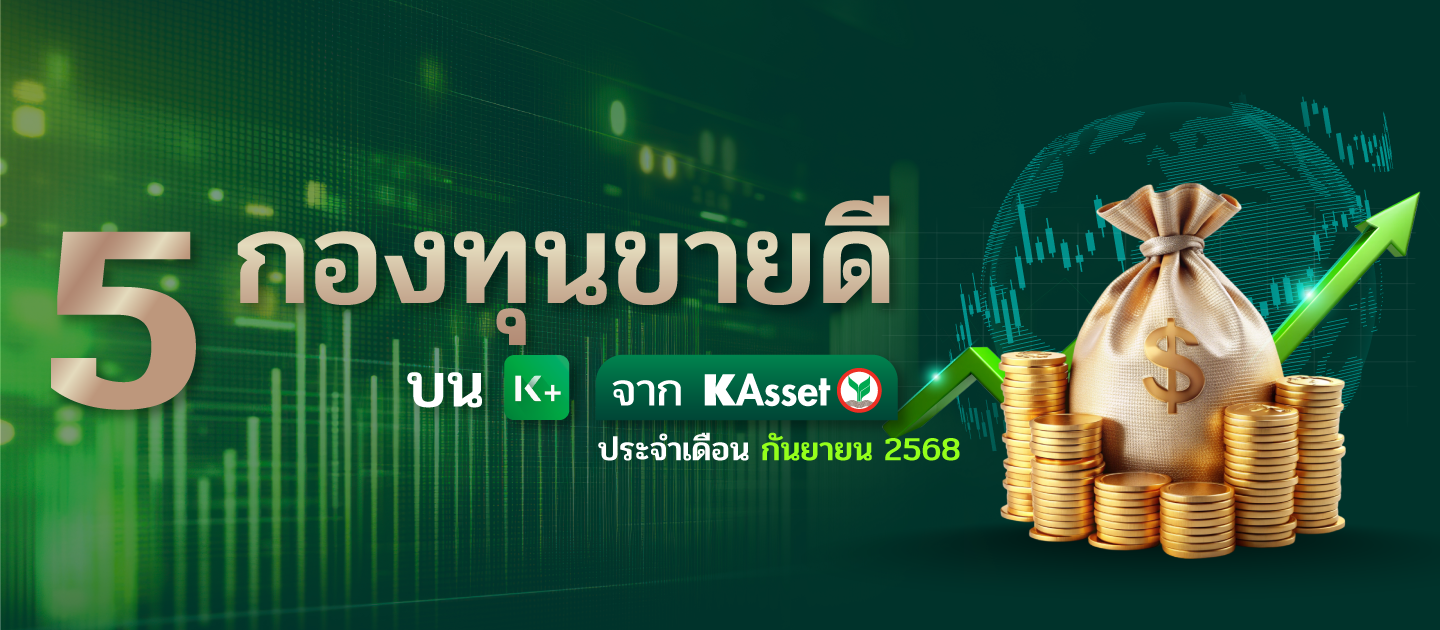 5 กองทุนขายดี

บน K+ จาก KAsset

ประจำเดือน กันยายน 2568

$